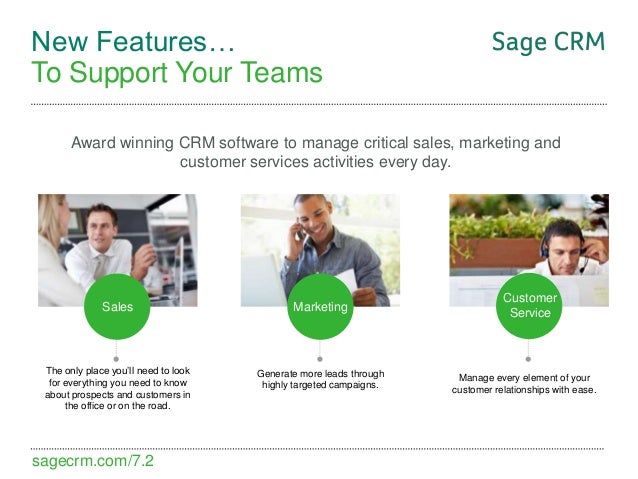 New Features…
To Support Your Teams

Sage CRM

Award winning CRM software to manage critical sales, marketing and customer services activities every day.

Sales

The only place you'll need to look for everything you need to know about prospects and customers in the office or on the road.

Marketing

Generate more leads through highly targeted campaigns.

Customer Service

Manage every element of your customer relationships with ease.

sagecrm.com/7.2